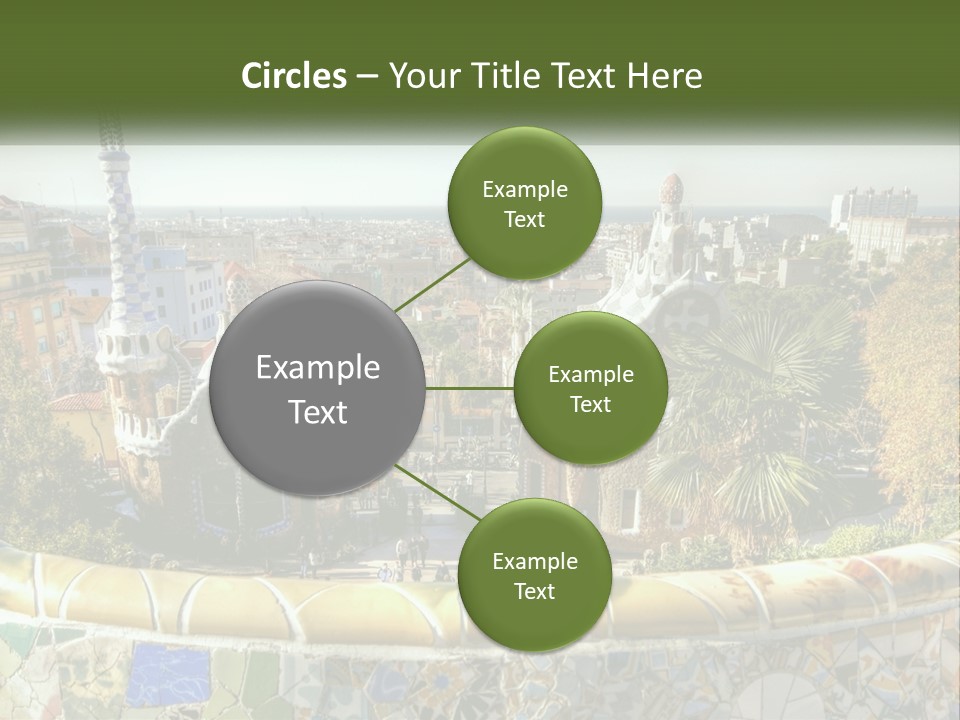 Circles – Your Title Text Here

Example Text

Example Text

Example Text

Example Text